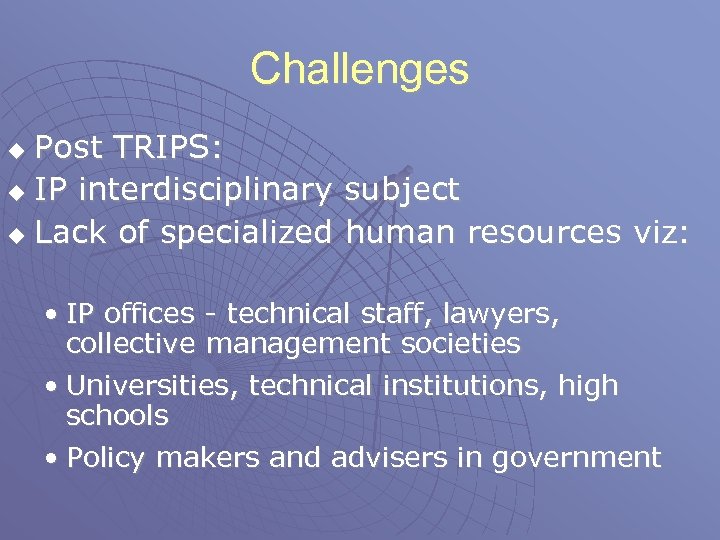 Challenges

◆ Post TRIPS:
◆ IP interdisciplinary subject
◆ Lack of specialized human resources viz:

• IP offices - technical staff, lawyers, collective management societies
• Universities, technical institutions, high schools
• Policy makers and advisers in government